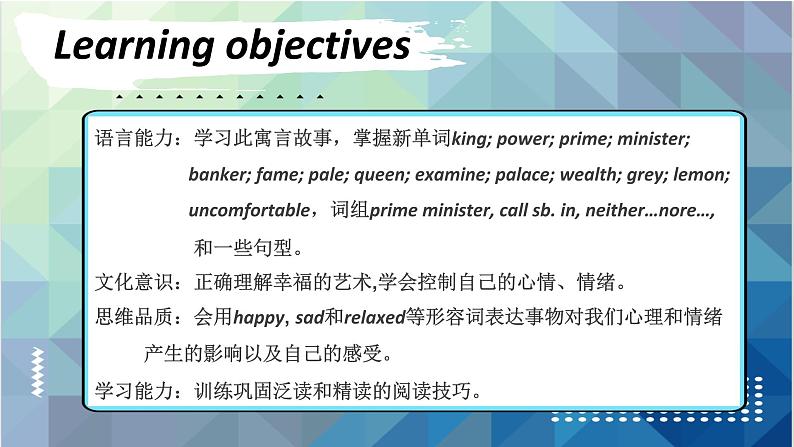 Learning objectives

语言能力：学习此寓言故事，掌握新单词king; power; prime; minister; banker; fame; pale; queen; examine; palace; wealth; grey; lemon; uncomfortable，词组prime minister, call sb. in, neither…nore…, 和一些句型。

文化意识：正确理解幸福的艺术,学会控制自己的心情、情绪。

思维品质：会用happy, sad和relaxed等形容词表达事物对我们心理和情绪产生的影响以及自己的感受。

学习能力：训练巩固泛读和精读的阅读技巧。